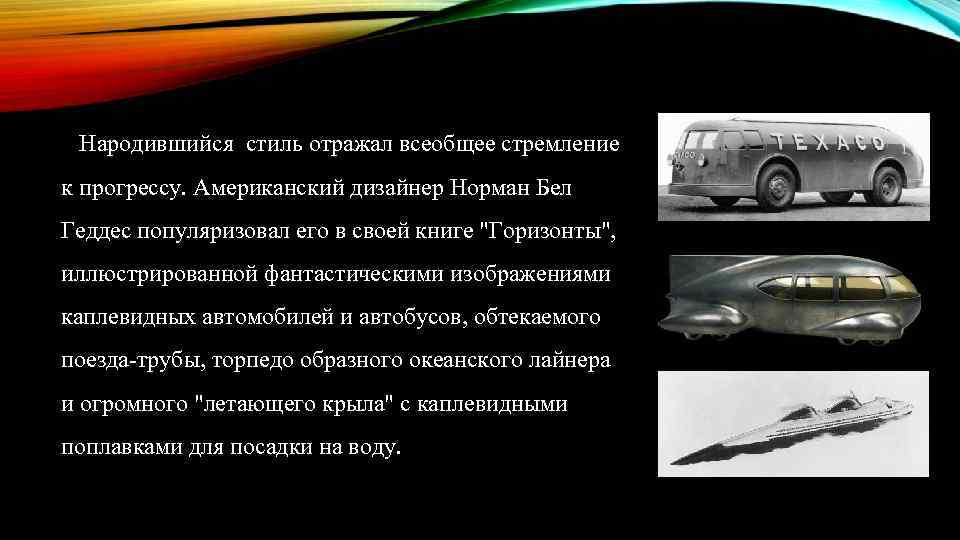 Народившийся стиль отражал всеобщее стремление к прогрессу. Американский дизайнер Норман Бел Геддес популяризовал его в своей книге "Горизонты", иллюстрированной фантастическими изображениями каплевидных автомобилей и автобусов, обтекаемого поезда-трубы, торпедо образного океанского лайнера и огромного "летающего крыла" с каплевидными поплавками для посадки на воду.

TEXACO